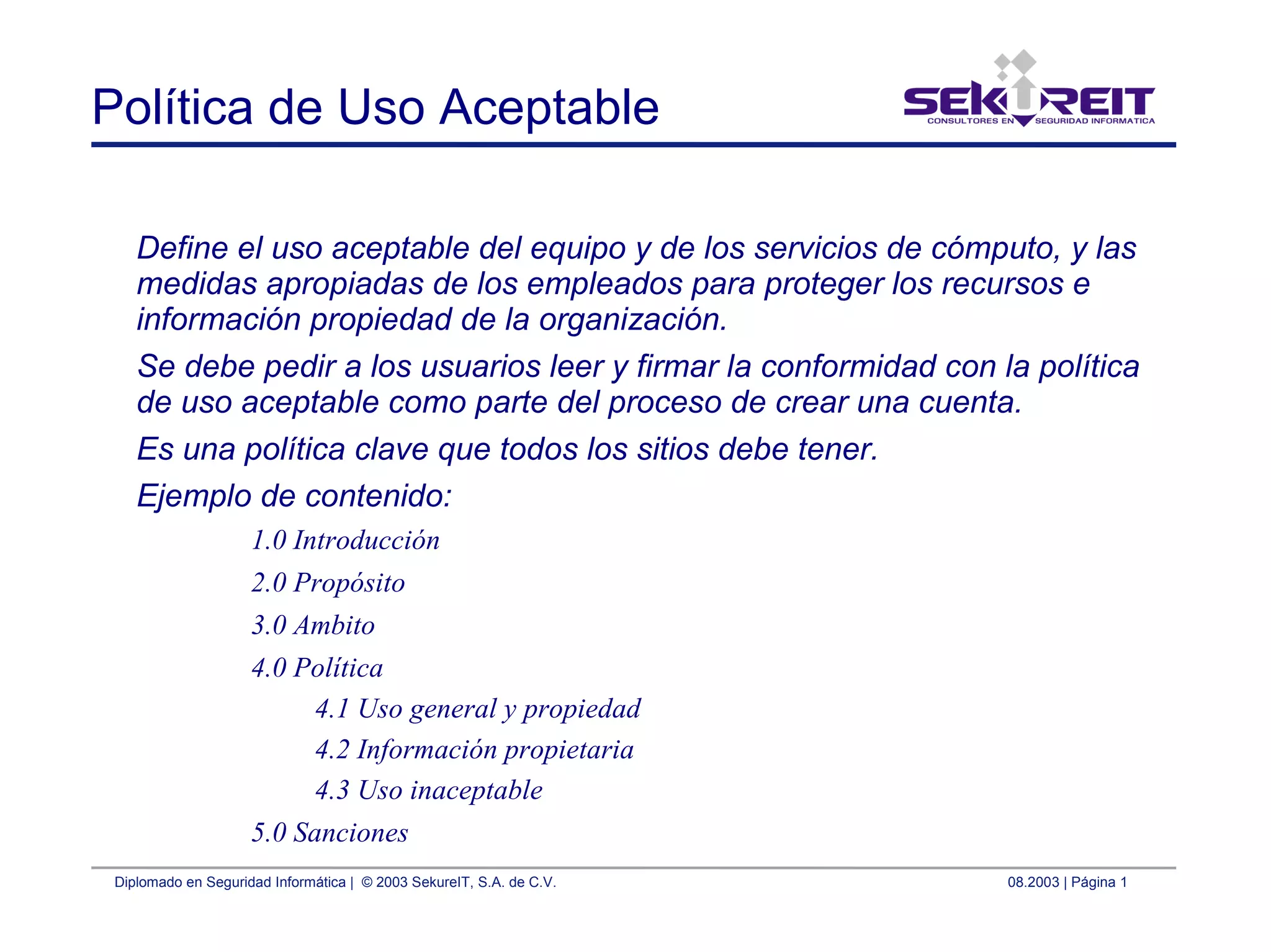 Política de Uso Aceptable

SEKUREIT
CONSULTORES EN SEGURIDAD INFORMATICA

Define el uso aceptable del equipo y de los servicios de cómputo, y las medidas apropiadas de los empleados para proteger los recursos e información propiedad de la organización.

Se debe pedir a los usuarios leer y firmar la conformidad con la política de uso aceptable como parte del proceso de crear una cuenta.

Es una política clave que todos los sitios debe tener.

Ejemplo de contenido:

1.0 Introducción

2.0 Propósito

3.0 Ambito

4.0 Política

4.1 Uso general y propiedad

4.2 Información propietaria

4.3 Uso inaceptable

5.0 Sanciones

Diplomado en Seguridad Informática | © 2003 SekureIT, S.A. de C.V.

08.2003 | Página 1